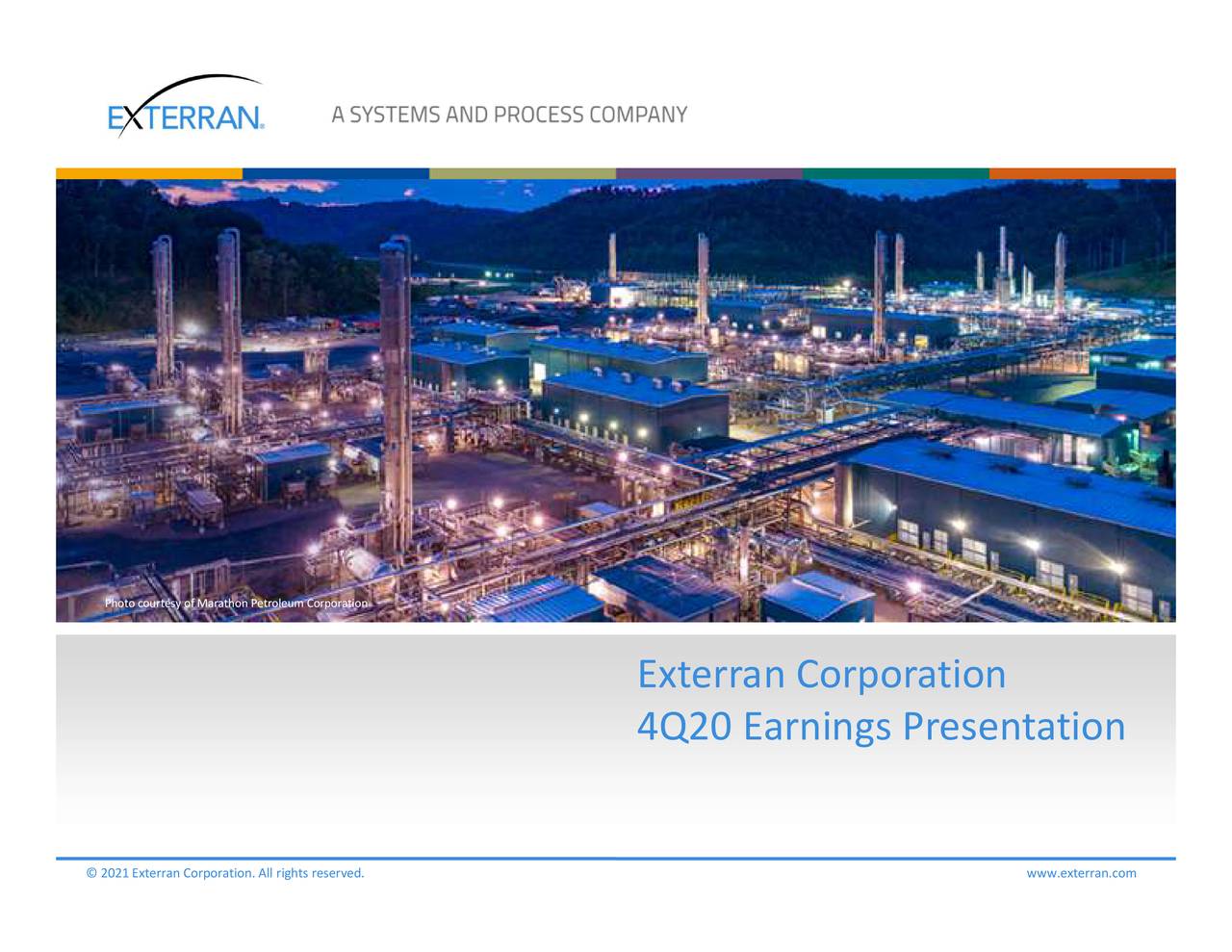 EXTERRAN®

A SYSTEMS AND PROCESS COMPANY

Photo courtesy of Marathon Petroleum Corporation

Exterran Corporation
4Q20 Earnings Presentation

© 2021 Exterran Corporation. All rights reserved.

www.exterran.com